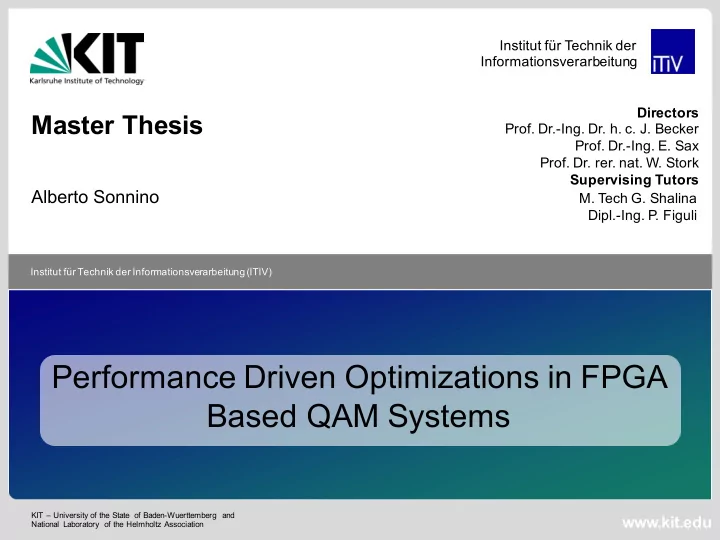 KIT
Karlsruhe Institute of Technology

Institut für Technik der Informationsverarbeitung

ITIV

Master Thesis

Alberto Sonnino

Directors
Prof. Dr.-Ing. Dr. h. c. J. Becker
Prof. Dr.-Ing. E. Sax
Prof. Dr. rer. nat. W. Stork
Supervising Tutors
M. Tech G. Shalina
Dipl.-Ing. P. Figuli

Institut für Technik der Informationsverarbeitung (ITIV)

Performance Driven Optimizations in FPGA Based QAM Systems

KIT – University of the State of Baden-Wuerttemberg and National Laboratory of the Helmholtz Association

www.kit.edu